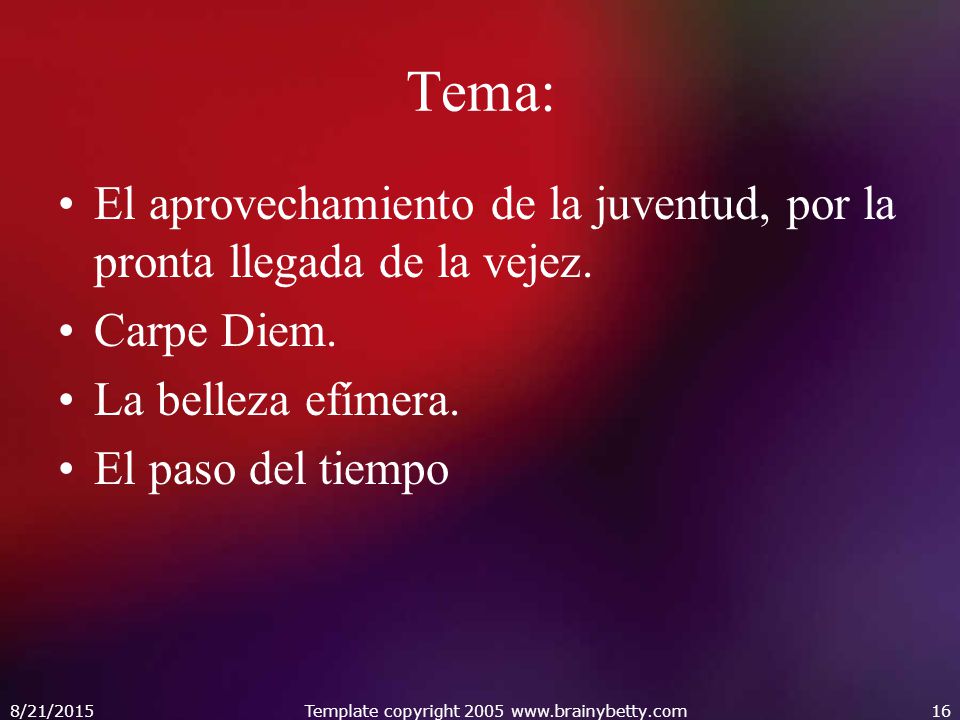 Tema:

• El aprovechamiento de la juventud, por la pronta llegada de la vejez.
• Carpe Diem.
• La belleza efímera.
• El paso del tiempo

8/21/2015 Template copyright 2005 www.brainybetty.com 16